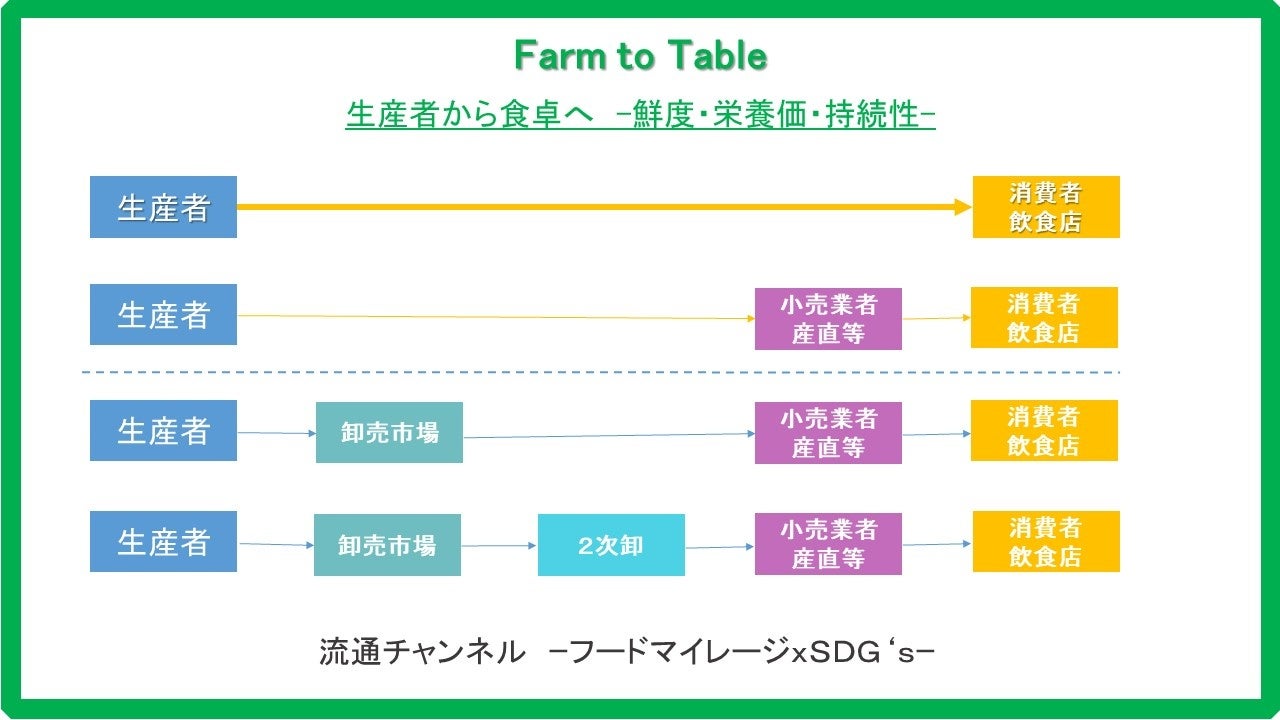 Farm to Table

生産者から食卓へ　-鮮度・栄養価・持続性-

生産者

消費者
飲食店

生産者

小売業者
産直等

消費者
飲食店

生産者

卸売市場

小売業者
産直等

消費者
飲食店

生産者

卸売市場

2次卸

小売業者
産直等

消費者
飲食店

流通チャンネル　-フードマイレージxSDG‘s-